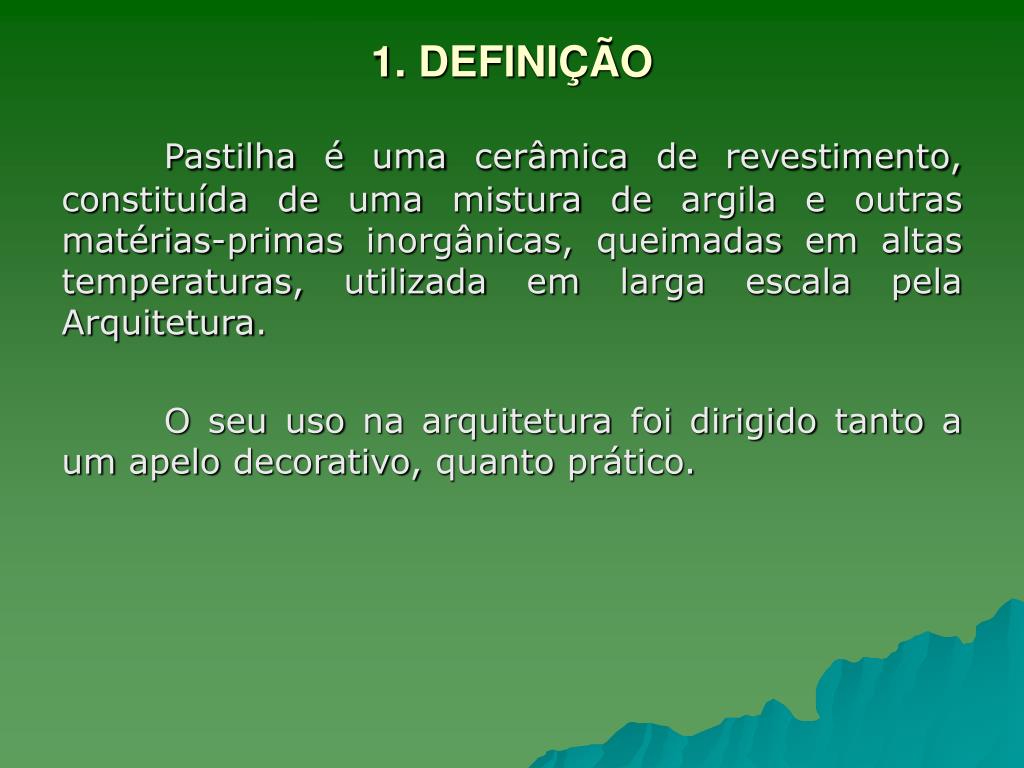 1. DEFINIÇÃO

Pastilha é uma cerâmica de revestimento, constituída de uma mistura de argila e outras matérias-primas inorgânicas, queimadas em altas temperaturas, utilizada em larga escala pela Arquitetura.

O seu uso na arquitetura foi dirigido tanto a um apelo decorativo, quanto prático.